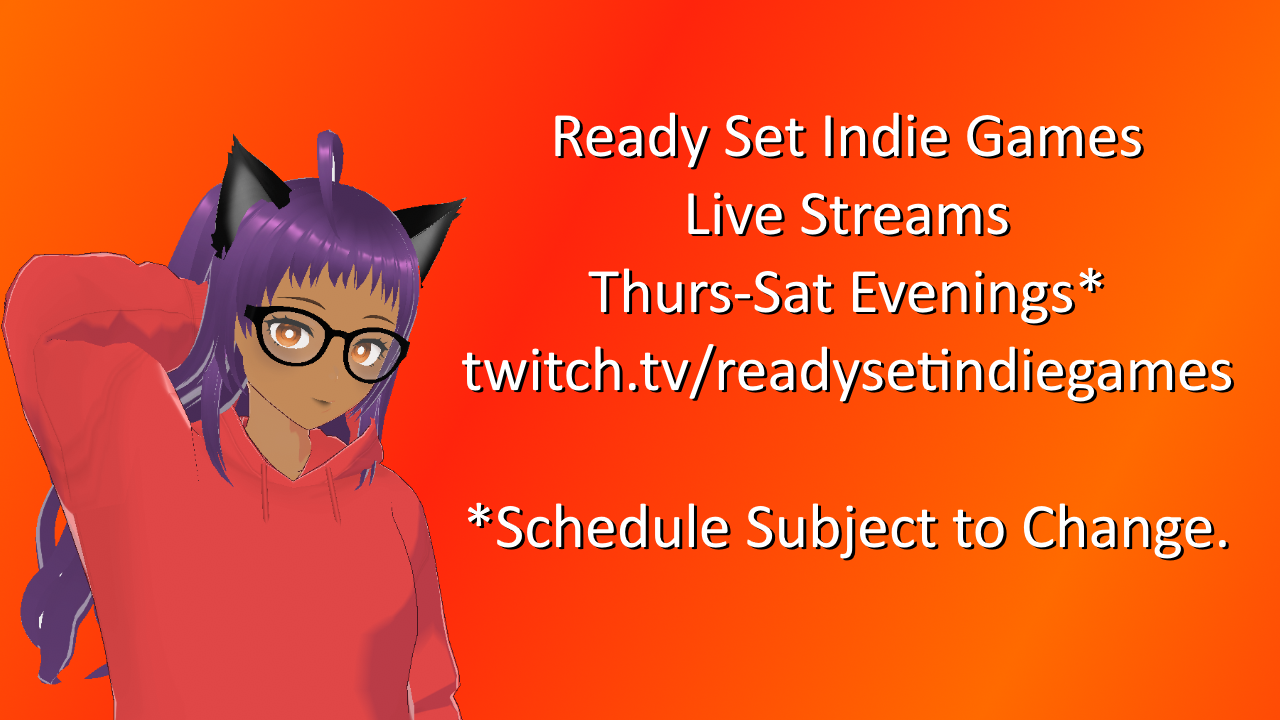 Ready Set Indie Games
Live Streams
Thurs-Sat Evenings*
twitch.tv/readysetindiegames

*Schedule Subject to Change.